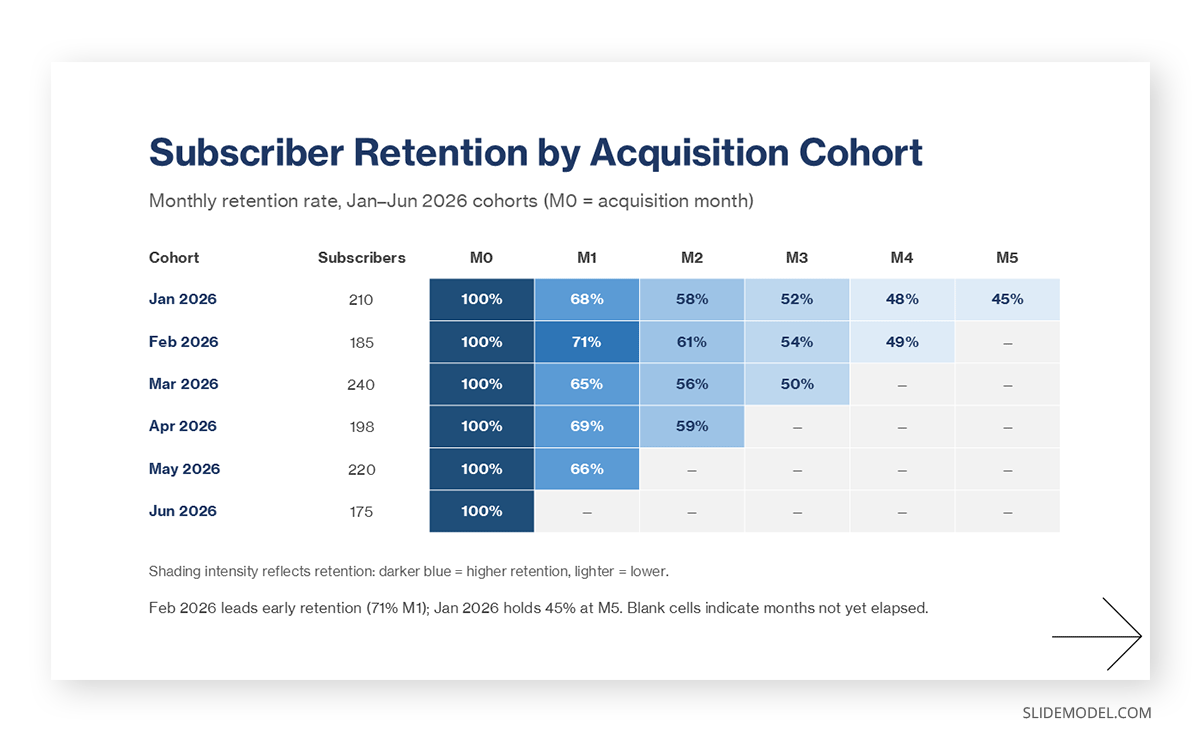 Subscriber Retention by Acquisition Cohort

Monthly retention rate, Jan–Jun 2026 cohorts (M0 = acquisition month)

| Cohort | Subscribers | M0 | M1 | M2 | M3 | M4 | M5 |
|---|---|---|---|---|---|---|---|
| Jan 2026 | 210 | 100% | 68% | 58% | 52% | 48% | 45% |
| Feb 2026 | 185 | 100% | 71% | 61% | 54% | 49% | – |
| Mar 2026 | 240 | 100% | 65% | 56% | 50% | – | – |
| Apr 2026 | 198 | 100% | 69% | 59% | – | – | – |
| May 2026 | 220 | 100% | 66% | – | – | – | – |
| Jun 2026 | 175 | 100% | – | – | – | – | – |

Shading intensity reflects retention: darker blue = higher retention, lighter = lower.

Feb 2026 leads early retention (71% M1); Jan 2026 holds 45% at M5. Blank cells indicate months not yet elapsed.

SLIDEMODEL.COM